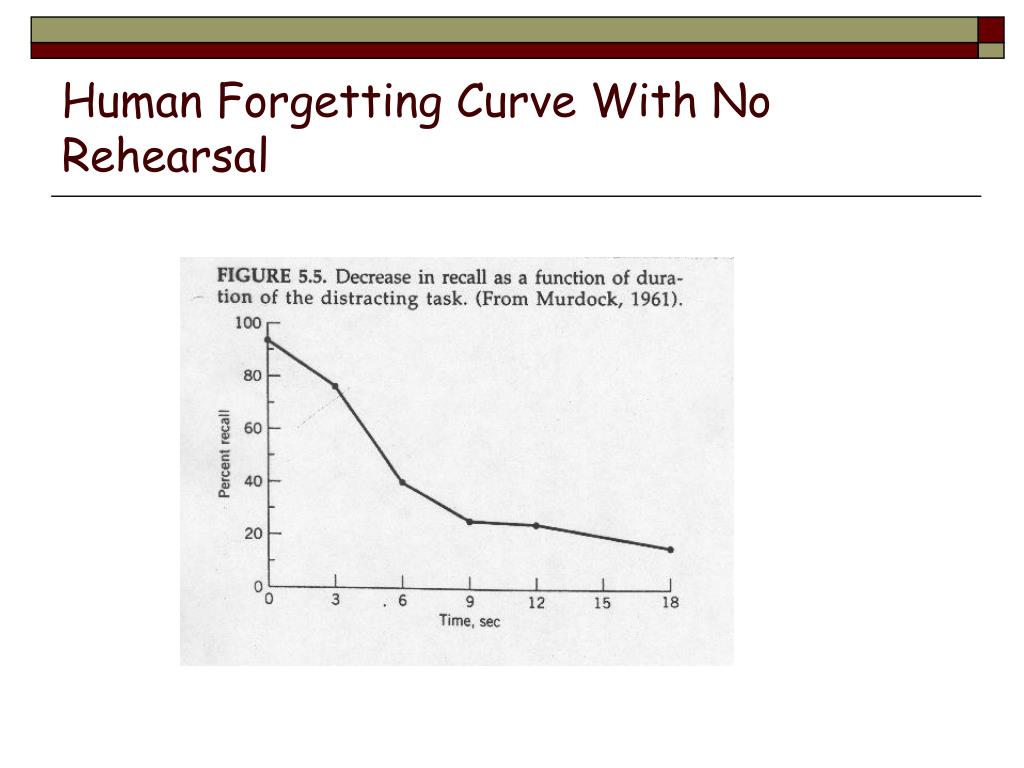 Human Forgetting Curve With No Rehearsal

FIGURE 5.5. Decrease in recall as a function of duration of the distracting task. (From Murdock, 1961).

100
80
60
40
20
0
Percent recall

0
3
6
9
12
15
18
Time, sec